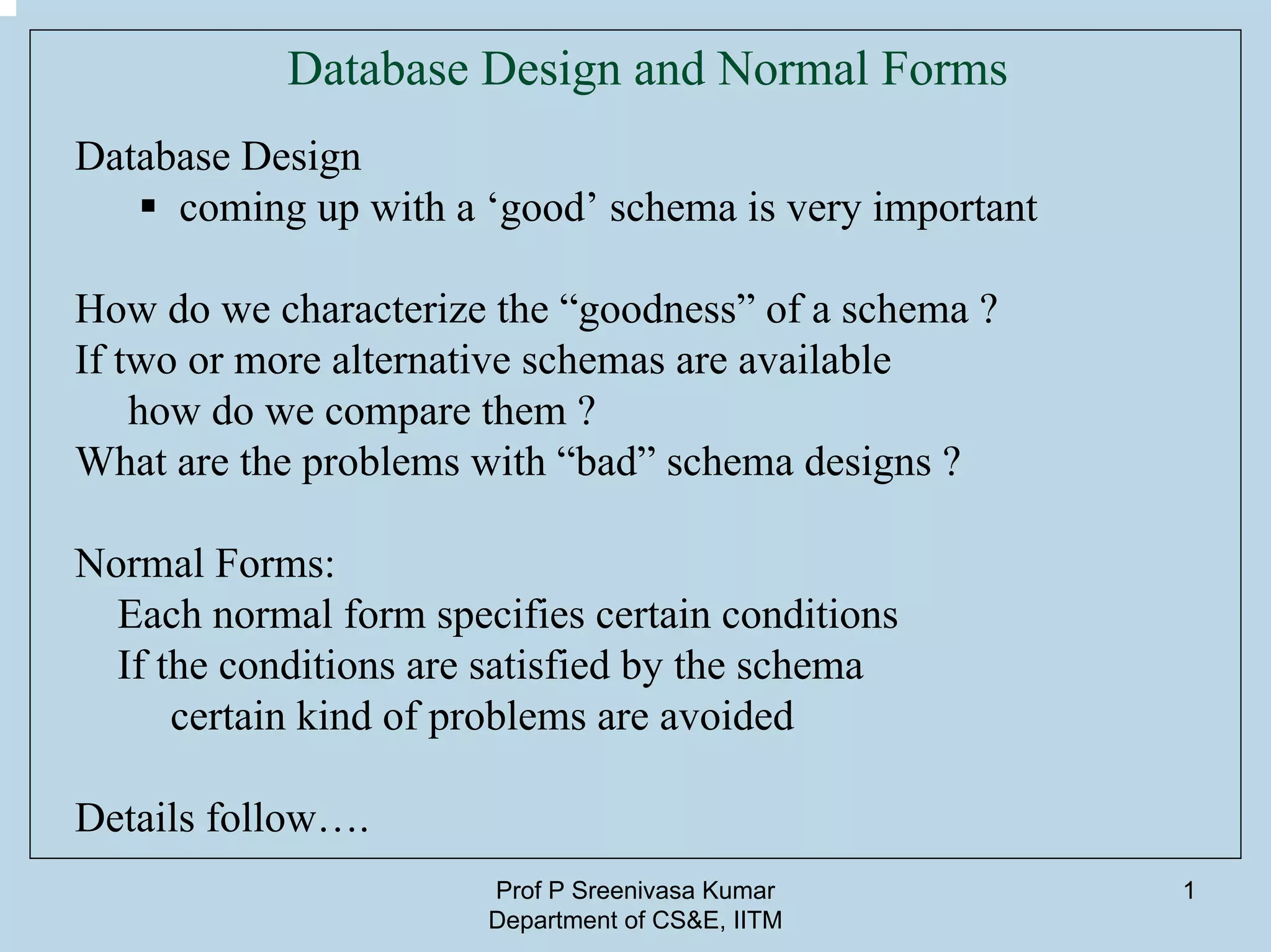 Database Design and Normal Forms

Database Design
▪ coming up with a ‘good’ schema is very important

How do we characterize the “goodness” of a schema ?
If two or more alternative schemas are available
how do we compare them ?
What are the problems with “bad” schema designs ?

Normal Forms:
Each normal form specifies certain conditions
If the conditions are satisfied by the schema
certain kind of problems are avoided

Details follow….

Prof P Sreenivasa Kumar
Department of CS&E, IITM

1